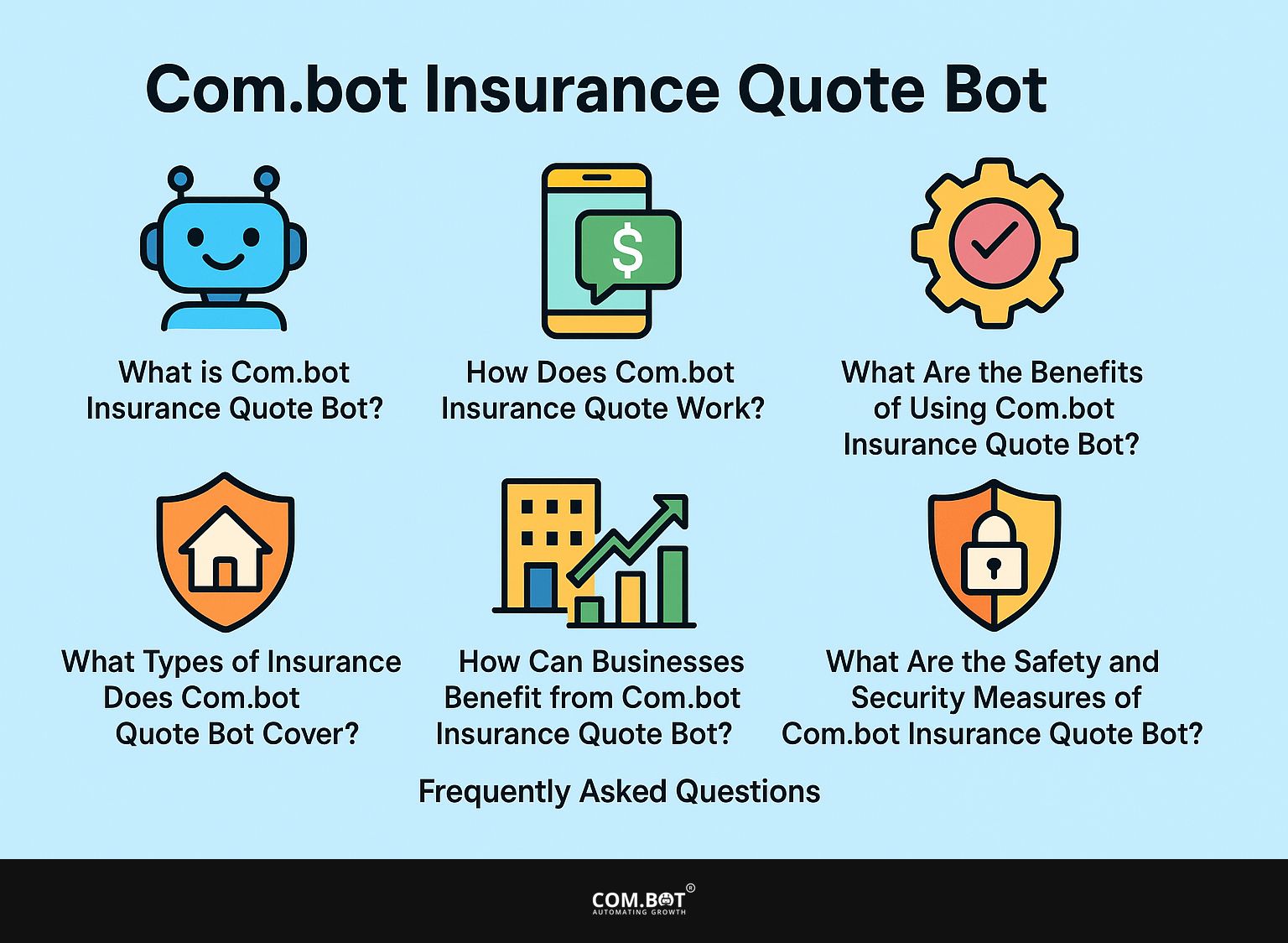 Com.bot Insurance Quote Bot

$

What is Com.bot Insurance Quote Bot?

How Does Com.bot Insurance Quote Work?

What Are the Benefits of Using Com.bot Insurance Quote Bot?

What Types of Insurance Does Com.bot Quote Bot Cover?

How Can Businesses Benefit from Com.bot Insurance Quote Bot?

What Are the Safety and Security Measures of Com.bot Insurance Quote Bot?

Frequently Asked Questions

COM.BOT®
AUTOMATING GROWTH